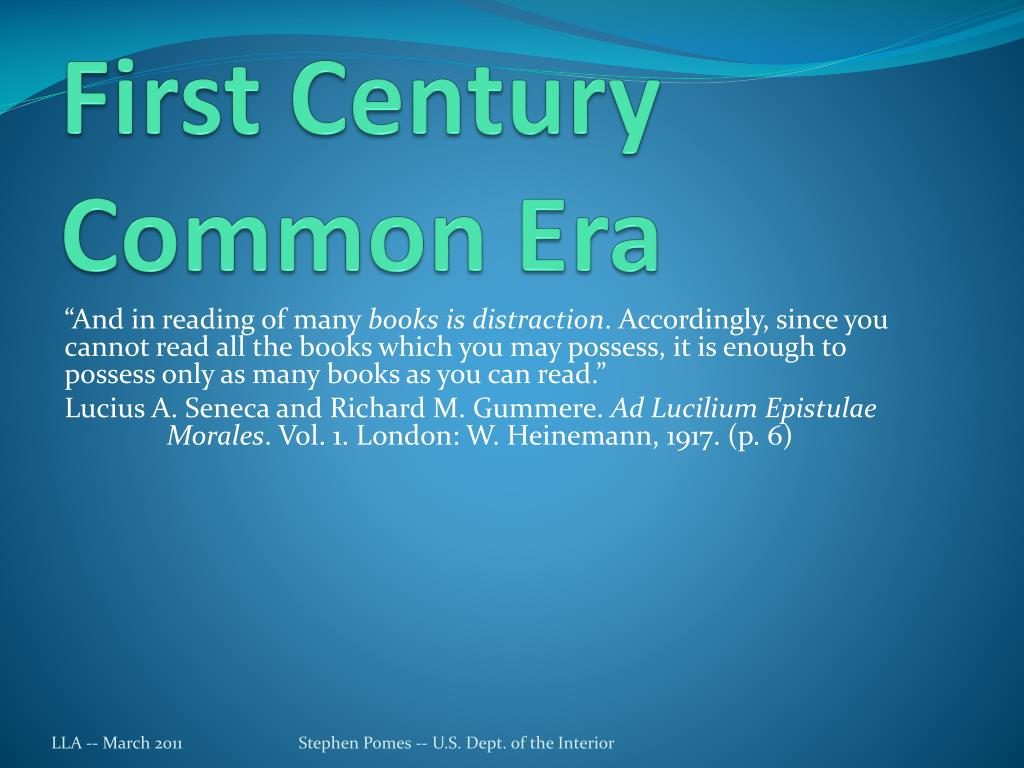 First Century Common Era

“And in reading of many books is distraction. Accordingly, since you cannot read all the books which you may possess, it is enough to possess only as many books as you can read.”

Lucius A. Seneca and Richard M. Gummere. Ad Lucilium Epistulae Morales. Vol. 1. London: W. Heinemann, 1917. (p. 6)

LLA -- March 2011

Stephen Pomes -- U.S. Dept. of the Interior